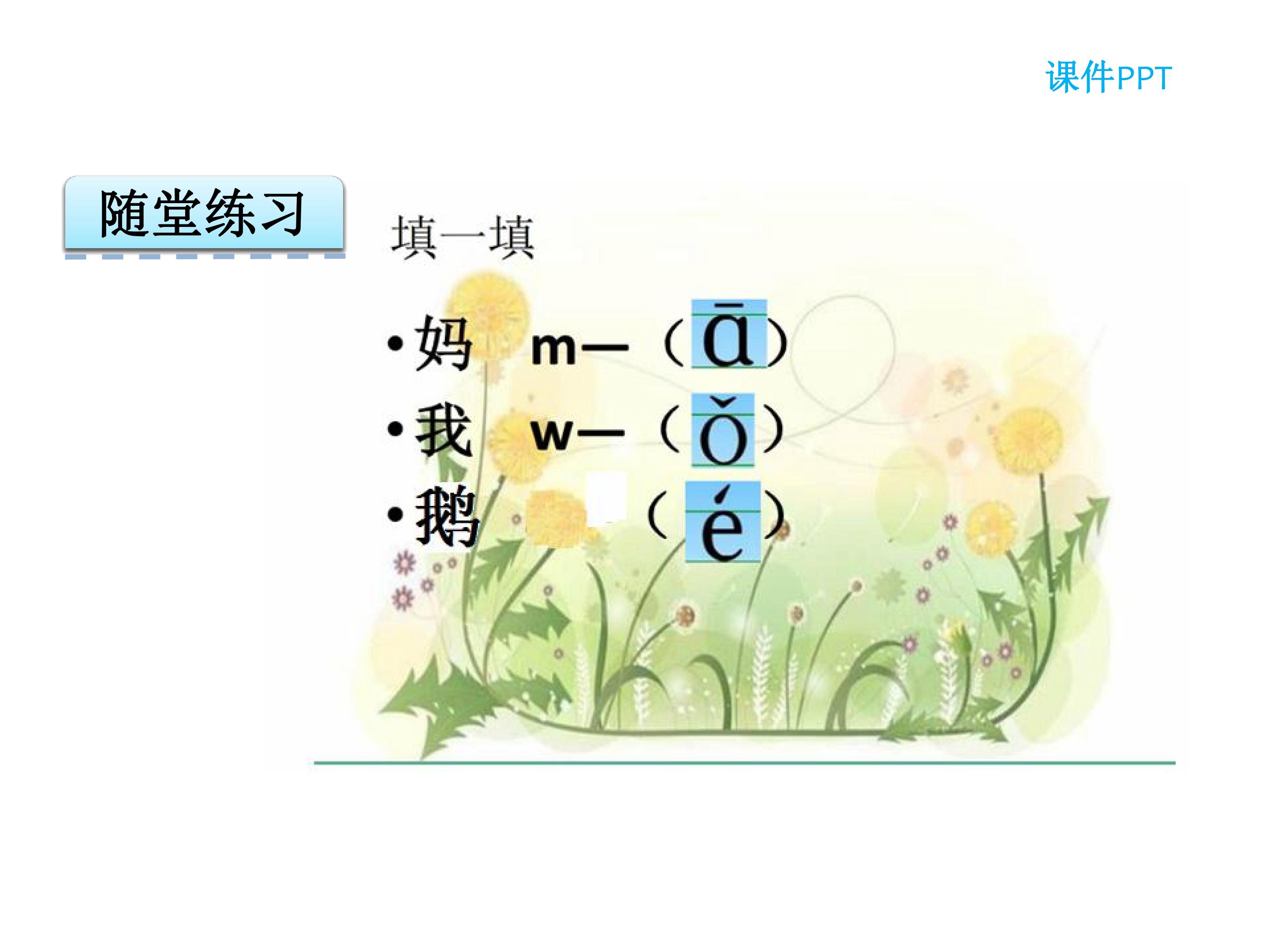 课件PPT

随堂练习

填一填

• 妈 m—（ā）
• 我 w—（ǒ）
• 鹅 （é）